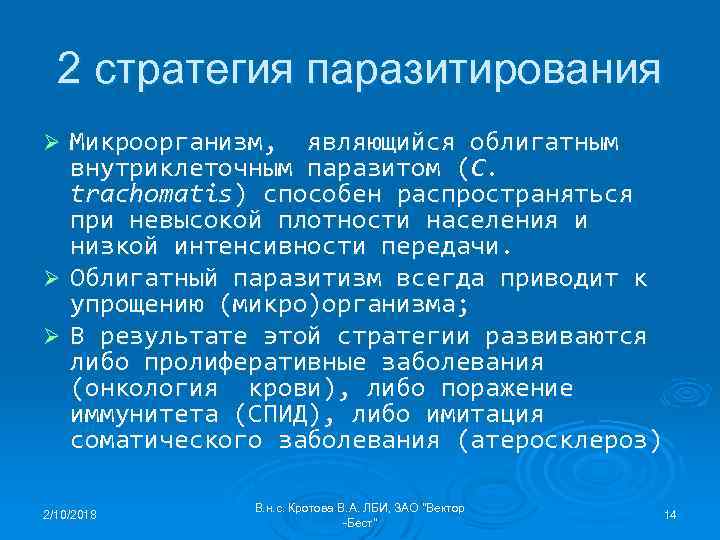 2 стратегия паразитирования

➢ Микроорганизм, являющийся облигатным внутриклеточным паразитом (C. trachomatis) способен распространяться при невысокой плотности населения и низкой интенсивности передачи.

➢ Облигатный паразитизм всегда приводит к упрощению (микро)организма;

➢ В результате этой стратегии развиваются либо пролиферативные заболевания (онкология крови), либо поражение иммунитета (СПИД), либо имитация соматического заболевания (атеросклероз)

2/10/2018

В.н.с. Кротова В.А. ЛБИ, ЗАО "Вектор -Бест"

14